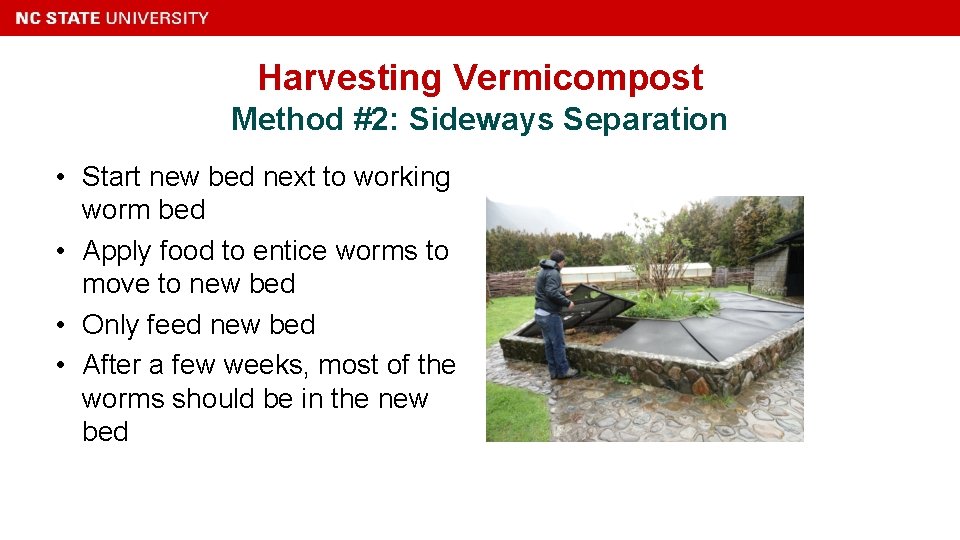 NC STATE UNIVERSITY

Harvesting Vermicompost
Method #2: Sideways Separation

• Start new bed next to working worm bed
• Apply food to entice worms to move to new bed
• Only feed new bed
• After a few weeks, most of the worms should be in the new bed